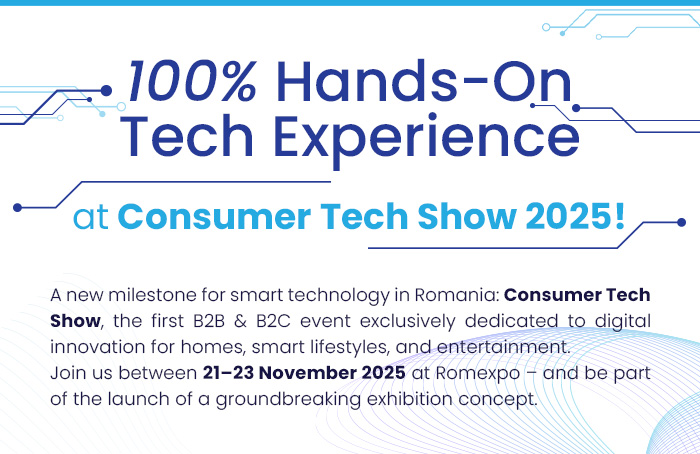 100% Hands-On Tech Experience

at Consumer Tech Show 2025!

A new milestone for smart technology in Romania: Consumer Tech Show, the first B2B & B2C event exclusively dedicated to digital innovation for homes, smart lifestyles, and entertainment.
Join us between 21–23 November 2025 at Romexpo – and be part of the launch of a groundbreaking exhibition concept.